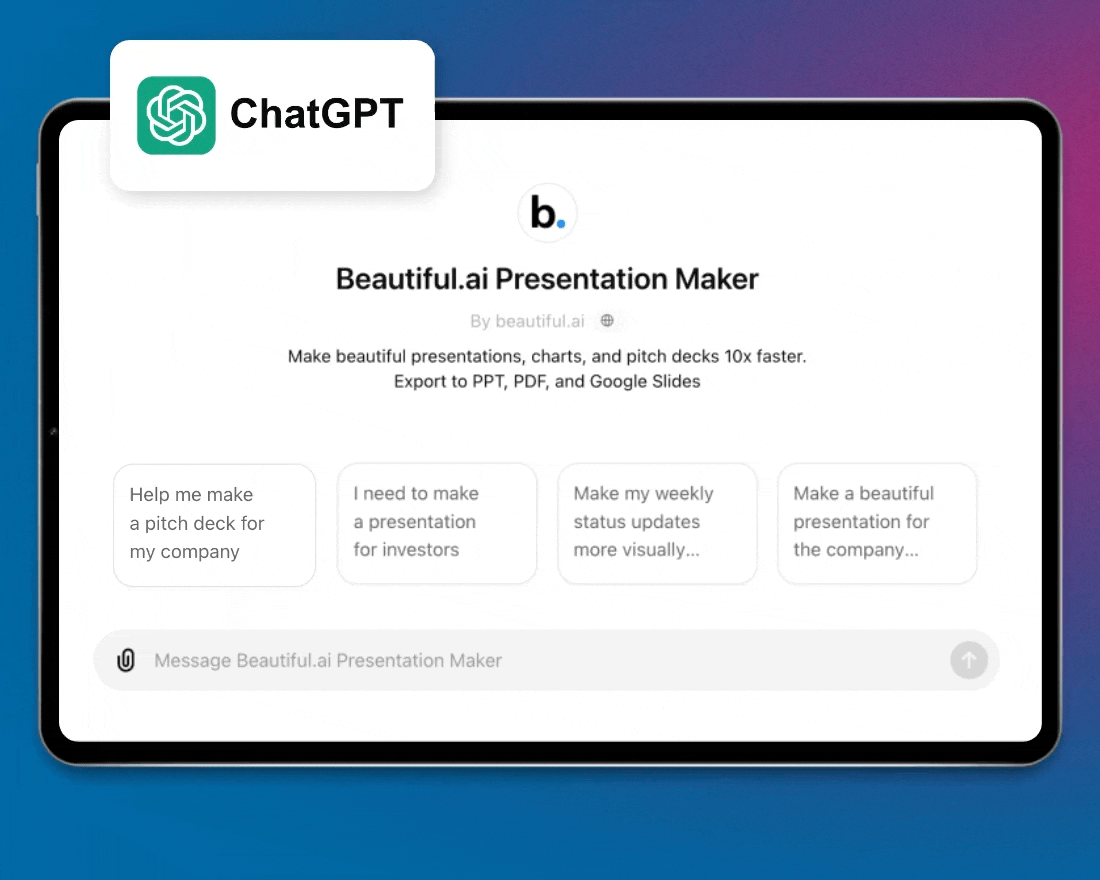 ChatGPT

b.

Beautiful.ai Presentation Maker

By beautiful.ai

Make beautiful presentations, charts, and pitch decks 10x faster.
Export to PPT, PDF, and Google Slides

Help me make a pitch deck for my company

I need to make a presentation for investors

Make my weekly status updates more visually...

Make a beautiful presentation for the company...

Message Beautiful.ai Presentation Maker